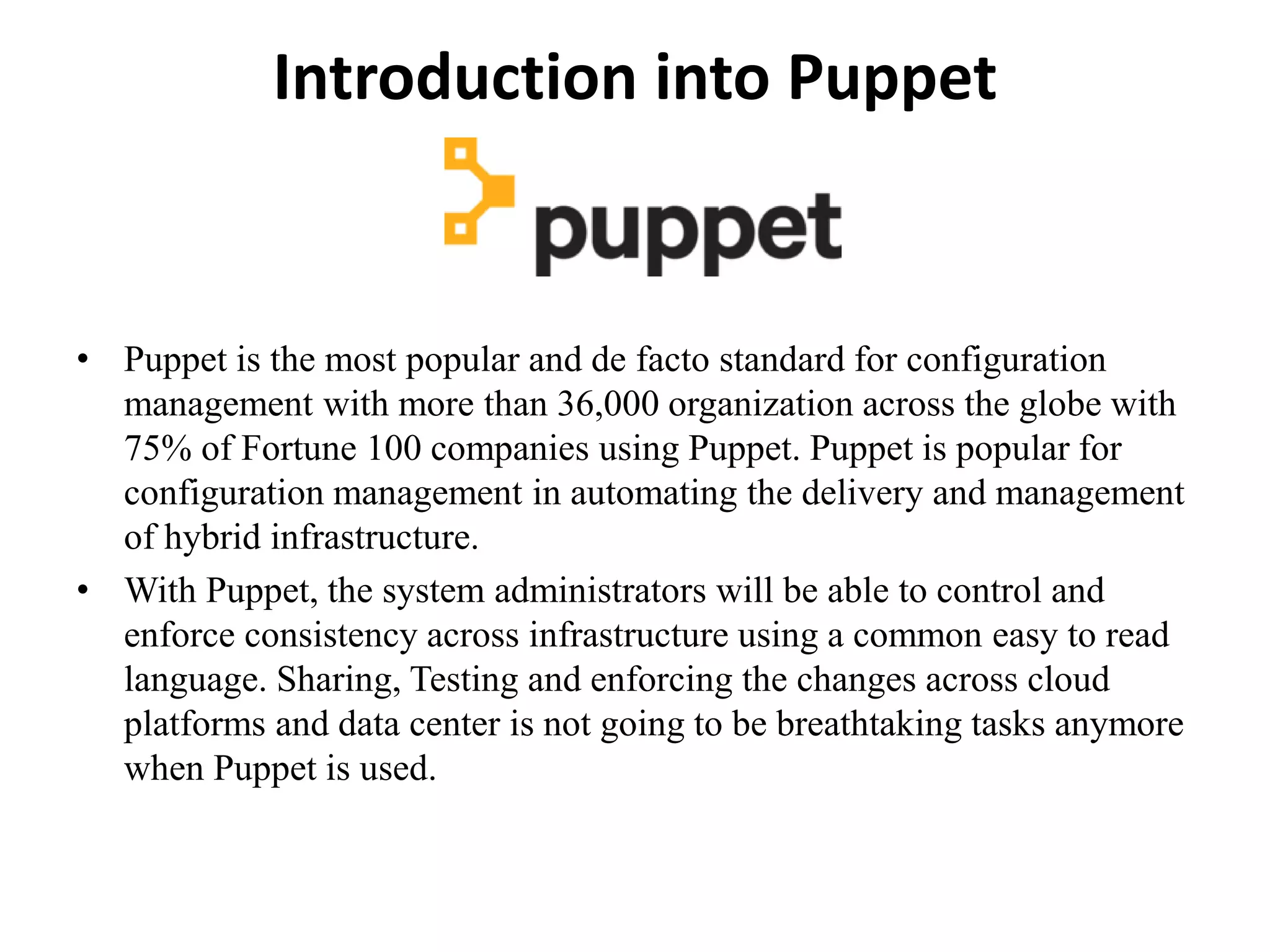 Introduction into Puppet

puppet

• Puppet is the most popular and de facto standard for configuration management with more than 36,000 organization across the globe with 75% of Fortune 100 companies using Puppet. Puppet is popular for configuration management in automating the delivery and management of hybrid infrastructure.

• With Puppet, the system administrators will be able to control and enforce consistency across infrastructure using a common easy to read language. Sharing, Testing and enforcing the changes across cloud platforms and data center is not going to be breathtaking tasks anymore when Puppet is used.